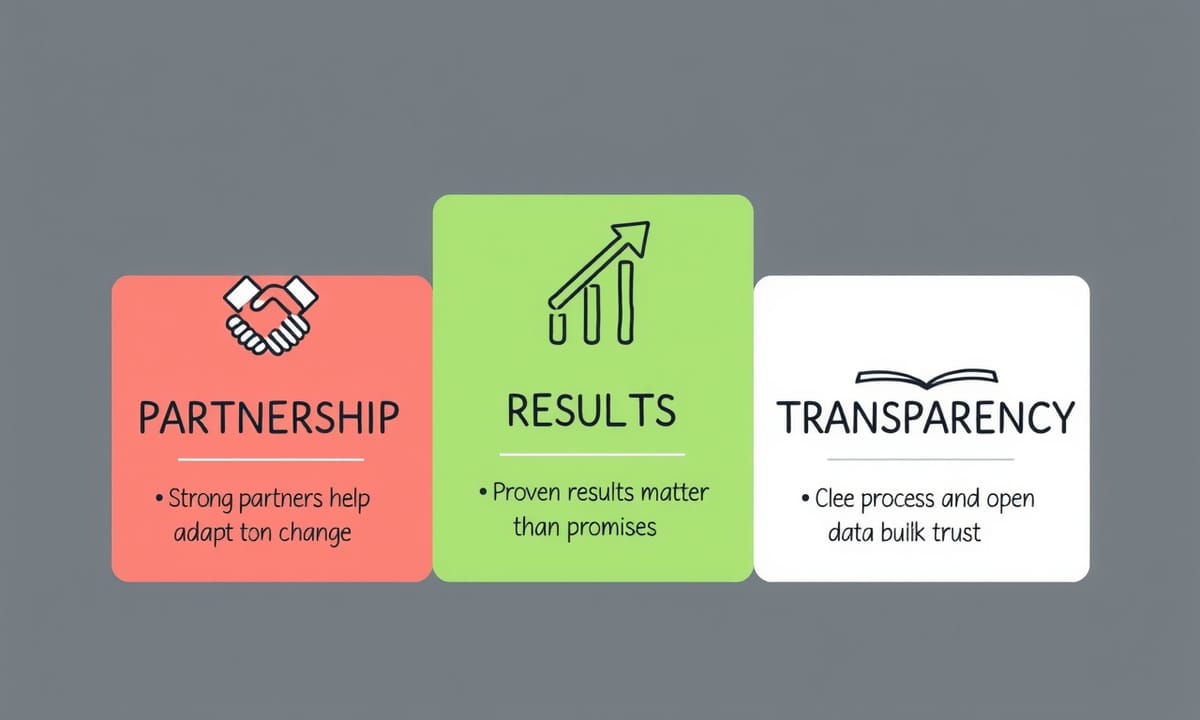 PARTNERSHIP

• Strong partners help adapt ton change

RESULTS

• Proven results matter than promises

TRANSPARENCY

• Clee process and open data builk trust